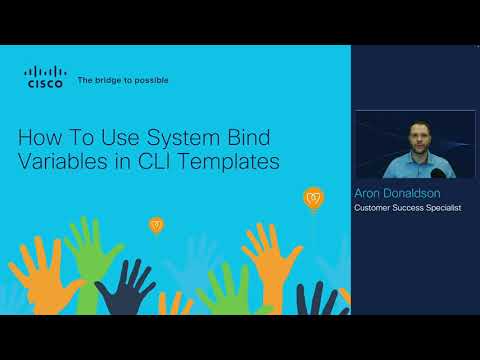 CISCO The bridge to possible

How To Use System Bind Variables in CLI Templates

Aron Donaldson
Customer Success Specialist